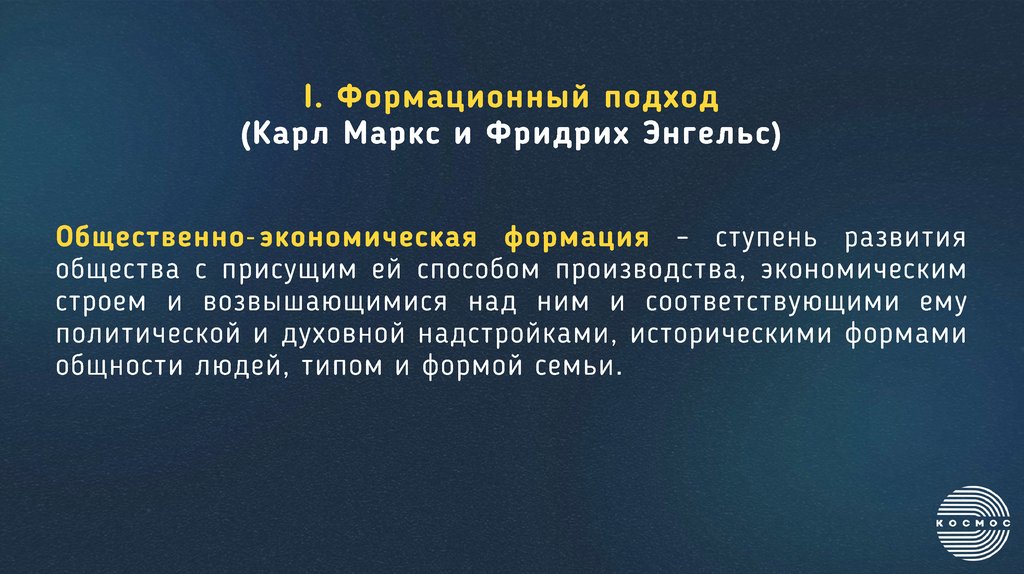 I. Формационный подход
(Карл Маркс и Фридрих Энгельс)

Общественно-экономическая формация – ступень развития общества с присущим ей способом производства, экономическим строем и возвышающимися над ним и соответствующими ему политической и духовной надстройками, историческими формами общности людей, типом и формой семьи.

КОСМОС